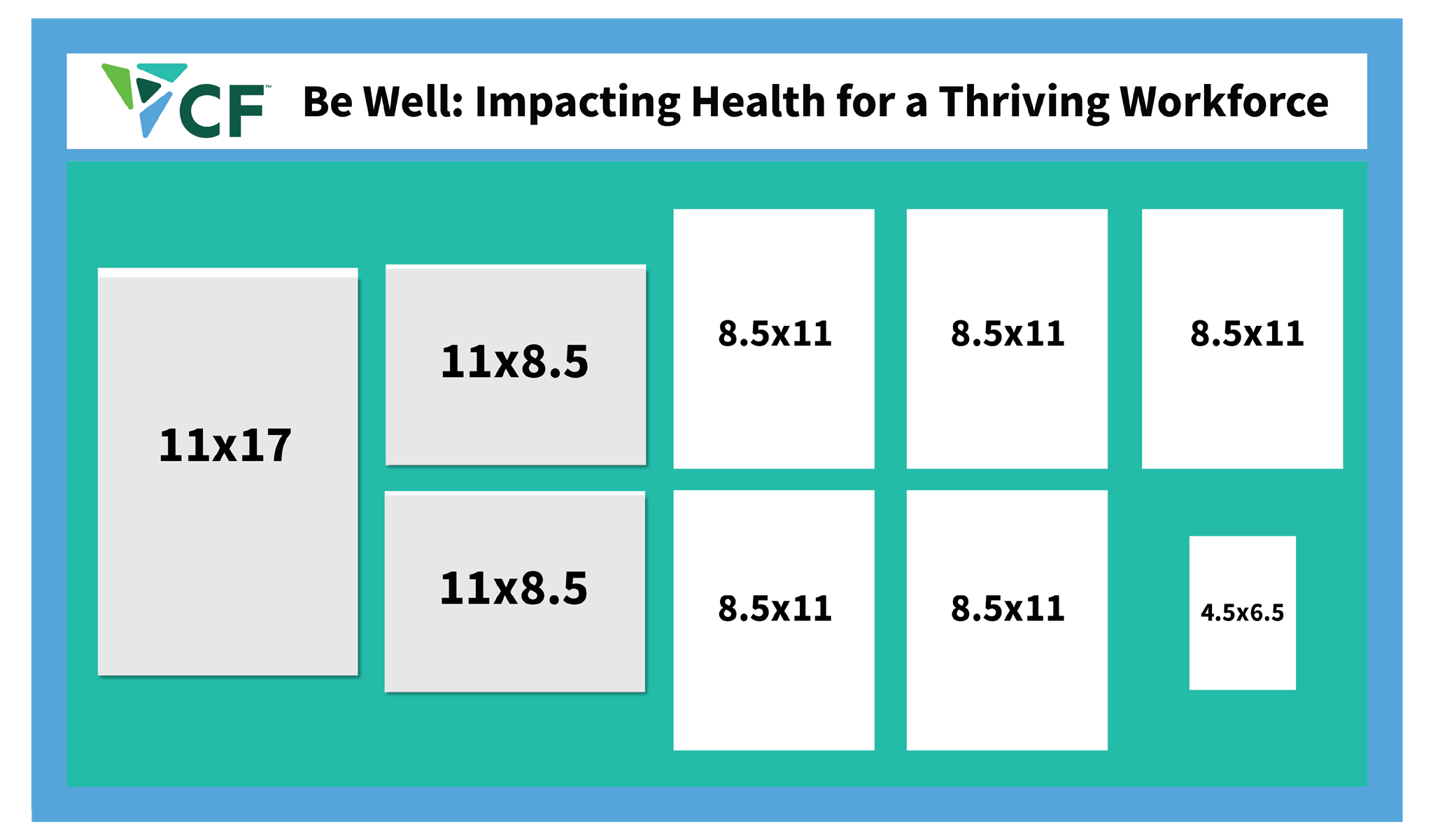 CF™ Be Well: Impacting Health for a Thriving Workforce

11x17

11x8.5

11x8.5

8.5x11

8.5x11

8.5x11

8.5x11

8.5x11

4.5x6.5